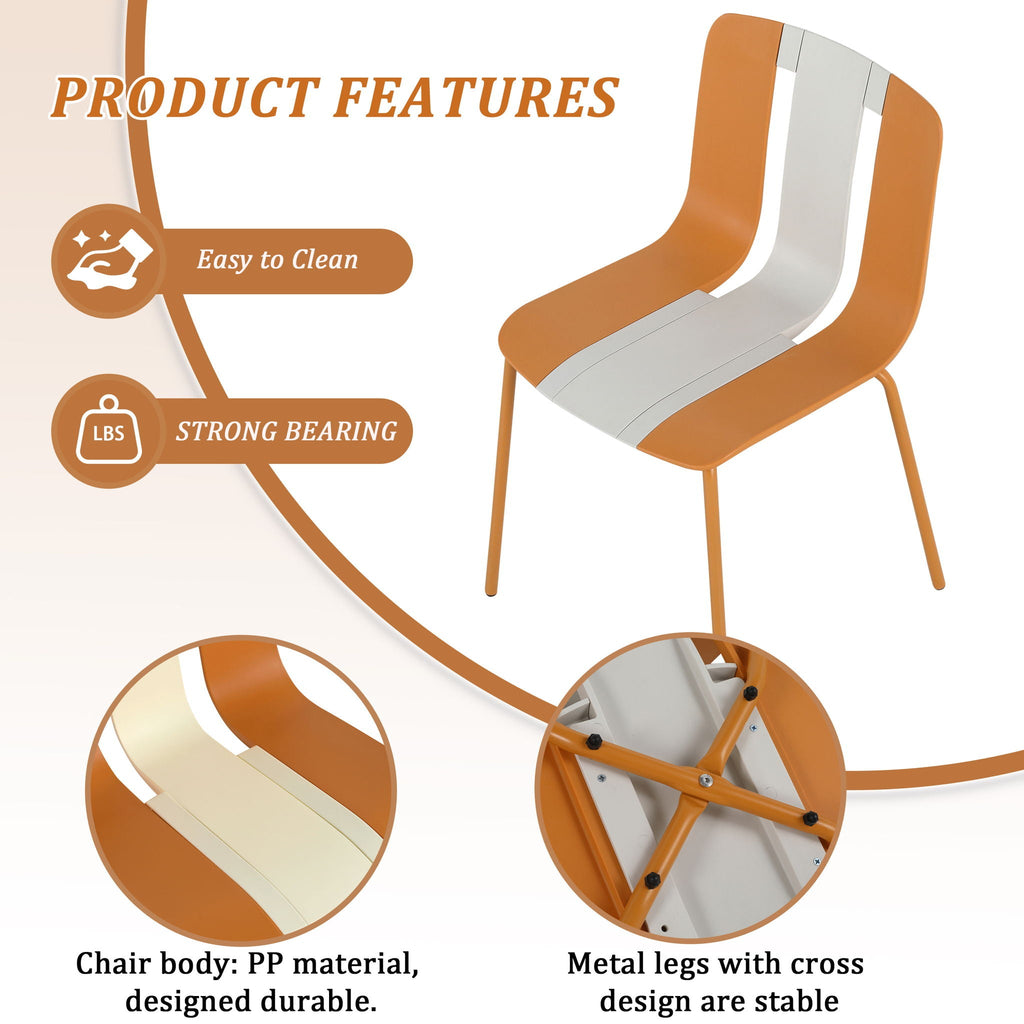 PRODUCT FEATURES

Easy to Clean

LBS

STRONG BEARING

Chair body: PP material, designed durable.

Metal legs with cross design are stable